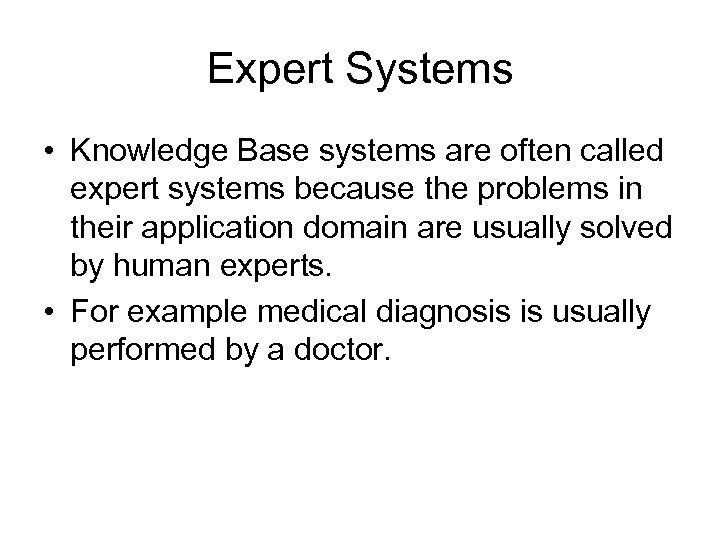 Expert Systems

• Knowledge Base systems are often called expert systems because the problems in their application domain are usually solved by human experts.

• For example medical diagnosis is usually performed by a doctor.